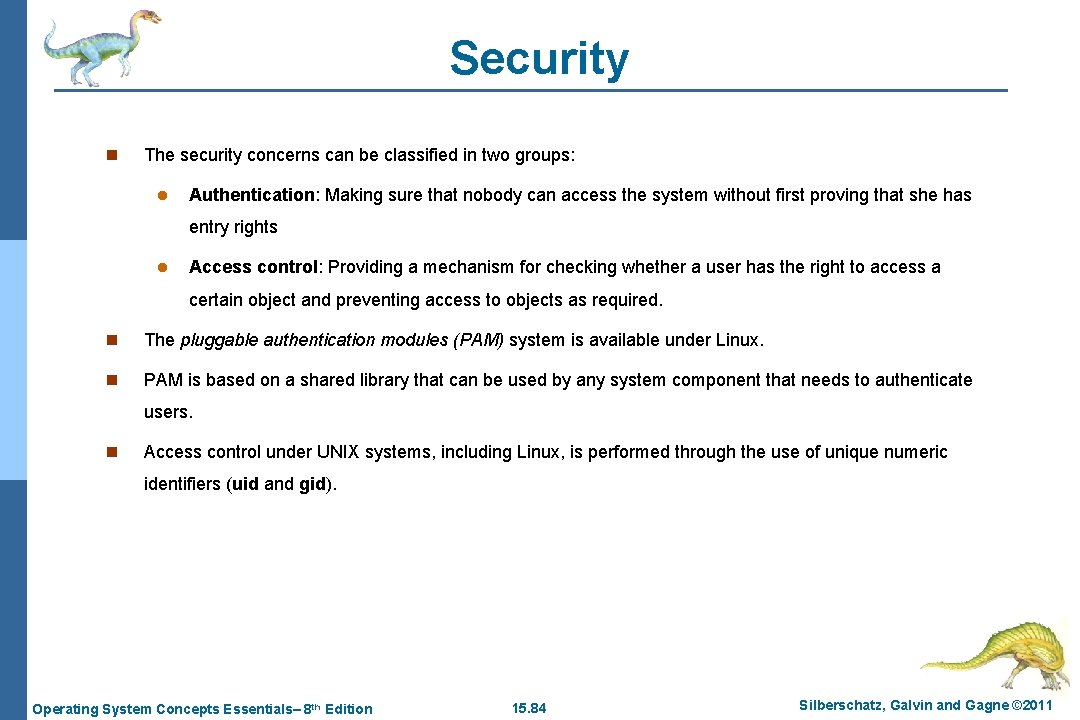 Security

n The security concerns can be classified in two groups:

l Authentication: Making sure that nobody can access the system without first proving that she has entry rights

l Access control: Providing a mechanism for checking whether a user has the right to access a certain object and preventing access to objects as required.

n The pluggable authentication modules (PAM) system is available under Linux.

n PAM is based on a shared library that can be used by any system component that needs to authenticate users.

n Access control under UNIX systems, including Linux, is performed through the use of unique numeric identifiers (uid and gid).

Operating System Concepts Essentials– 8th Edition 15.84 Silberschatz, Galvin and Gagne ©2011